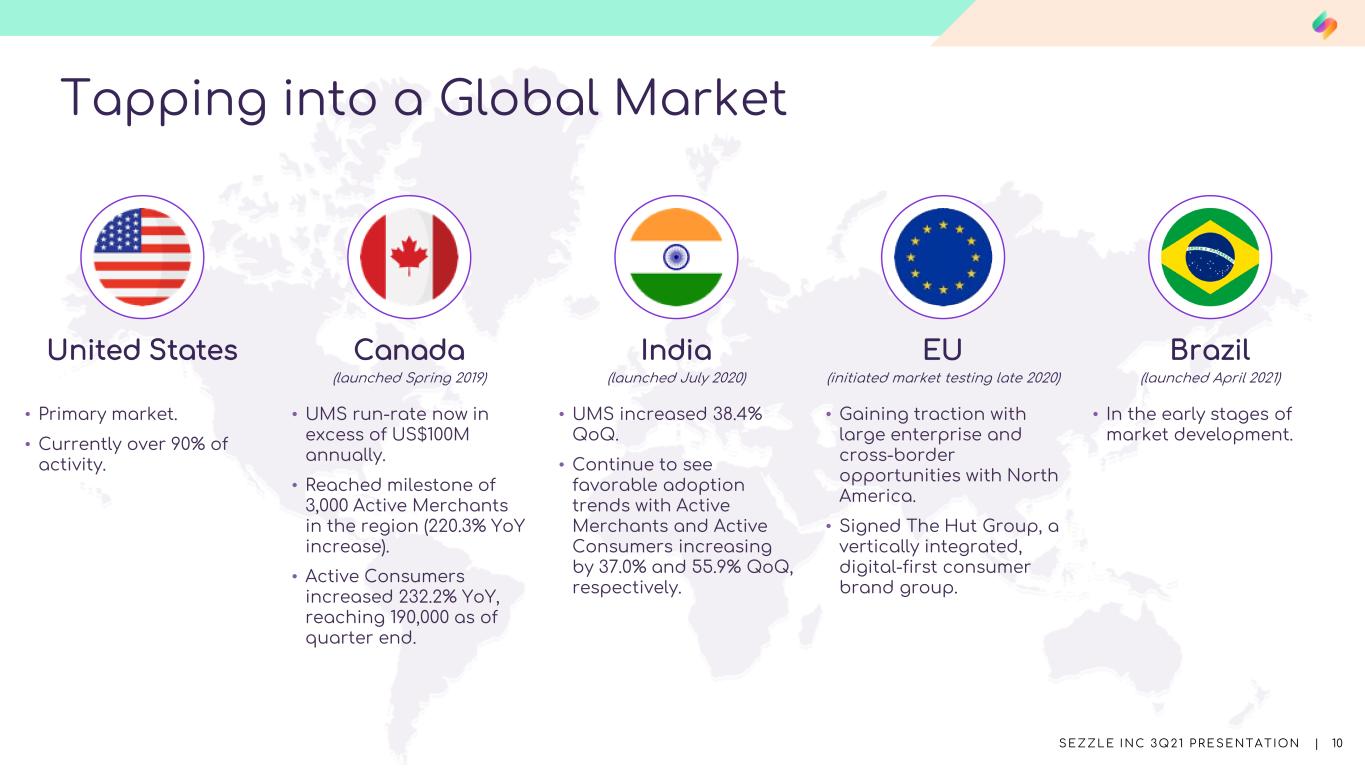 Tapping into a Global Market

United States

• Primary market.
• Currently over 90% of activity.

Canada
(launched Spring 2019)

• UMS run-rate now in excess of US$100M annually.
• Reached milestone of 3,000 Active Merchants in the region (220.3% YoY increase).
• Active Consumers increased 232.2% YoY, reaching 190,000 as of quarter end.

India
(launched July 2020)

• UMS increased 38.4% QoQ.
• Continue to see favorable adoption trends with Active Merchants and Active Consumers increasing by 37.0% and 55.9% QoQ, respectively.

EU
(initiated market testing late 2020)

• Gaining traction with large enterprise and cross-border opportunities with North America.
• Signed The Hut Group, a vertically integrated, digital-first consumer brand group.

Brazil
(launched April 2021)

• In the early stages of market development.

SEZZLE INC 3Q21 PRESENTATION | 10